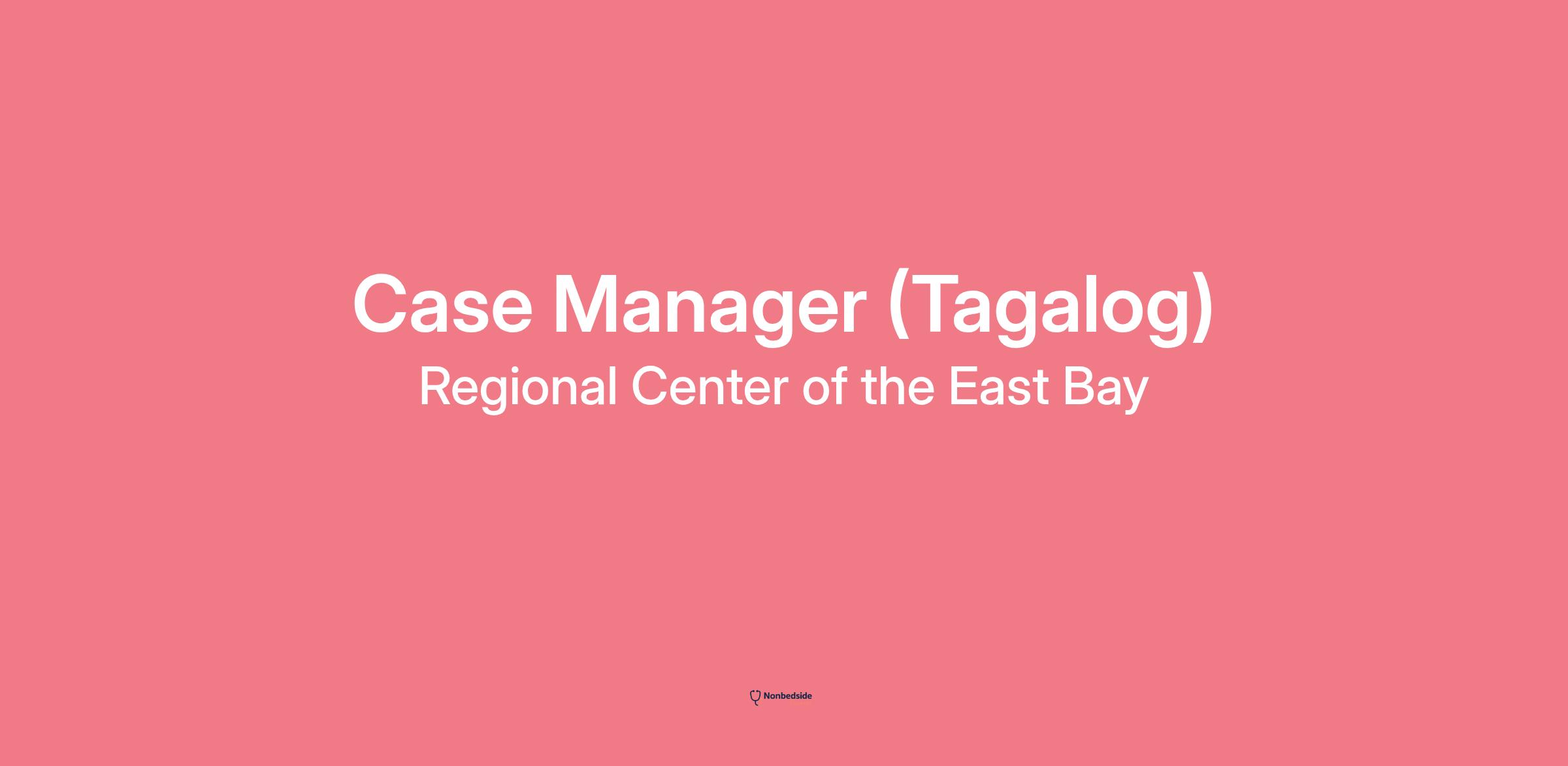 Case Manager (Tagalog)
Regional Center of the East Bay

Nonbedside